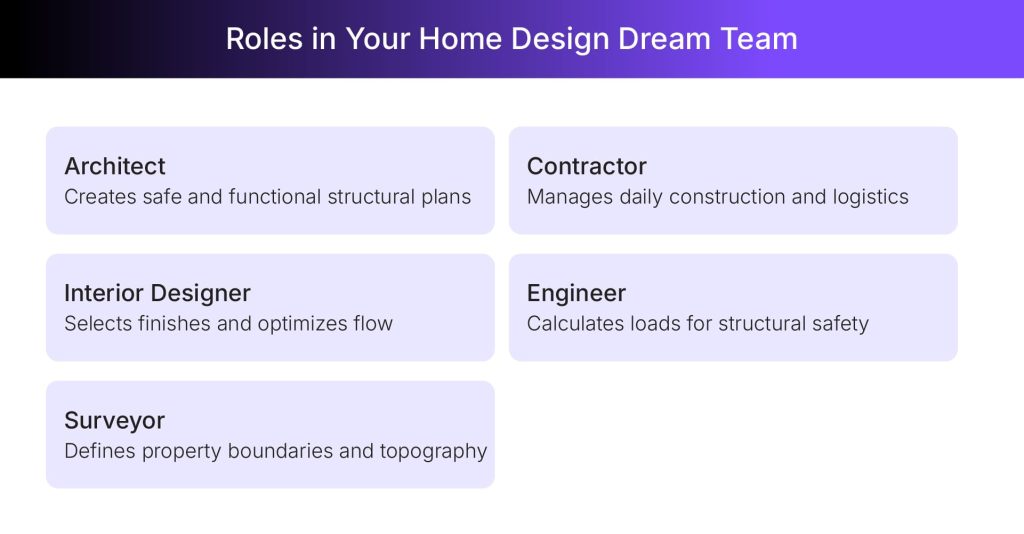 Roles in Your Home Design Dream Team

Architect
Creates safe and functional structural plans

Contractor
Manages daily construction and logistics

Interior Designer
Selects finishes and optimizes flow

Engineer
Calculates loads for structural safety

Surveyor
Defines property boundaries and topography